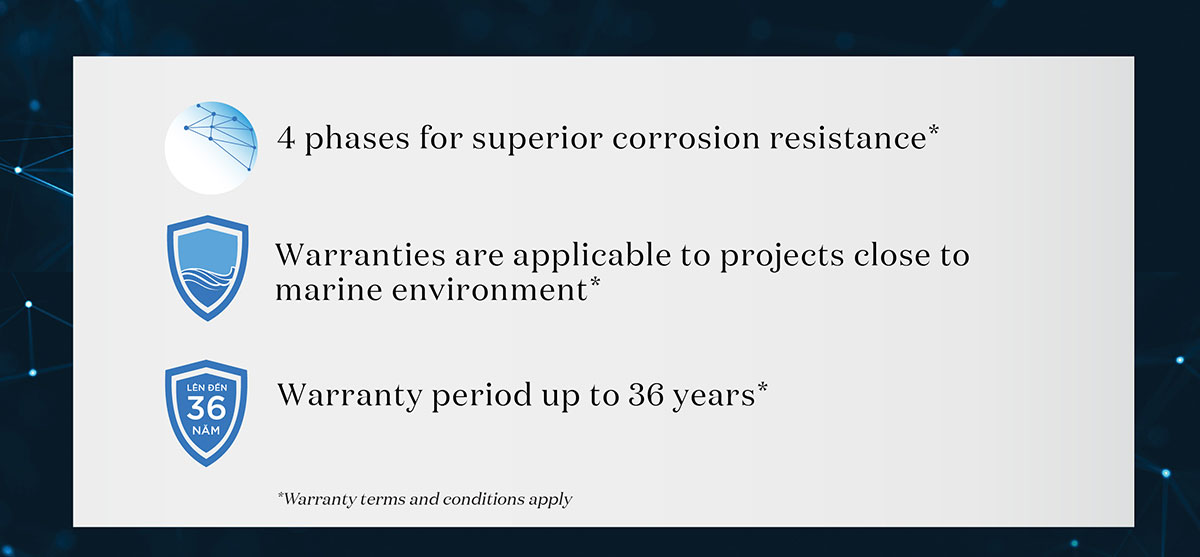 4 phases for superior corrosion resistance*

Warranties are applicable to projects close to marine environment*

LÊN ĐẾN 36 NĂM

Warranty period up to 36 years*

*Warranty terms and conditions apply